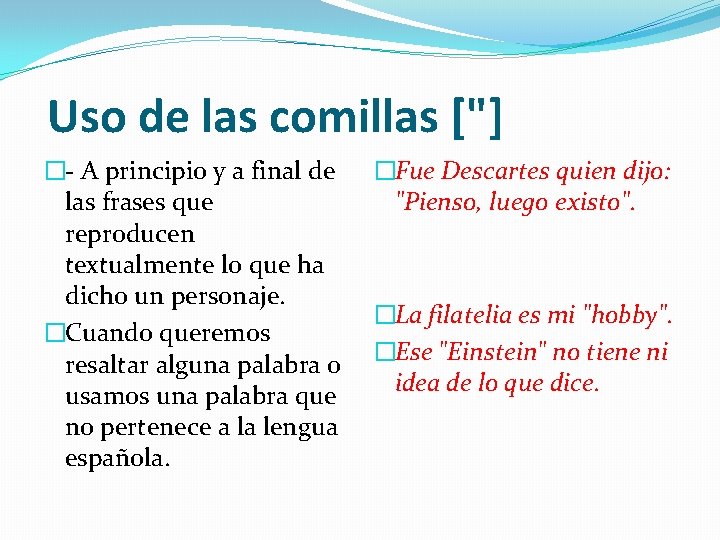 Uso de las comillas ["]

- A principio y a final de las frases que reproducen textualmente lo que ha dicho un personaje.

Cuando queremos resaltar alguna palabra o usamos una palabra que no pertenece a la lengua española.

Fue Descartes quien dijo: "Pienso, luego existo".

La filatelia es mi "hobby".

Ese "Einstein" no tiene ni idea de lo que dice.